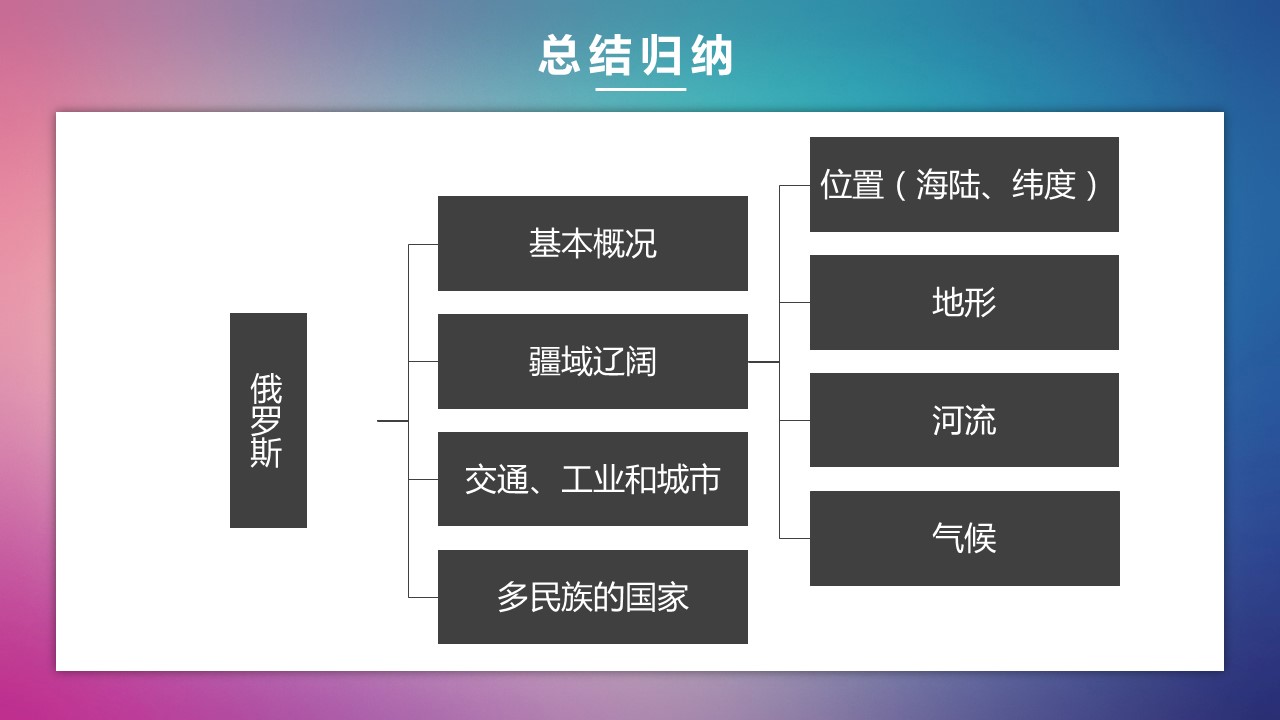 总结归纳

俄罗斯

基本概况

疆域辽阔

交通、工业和城市

多民族的国家

位置（海陆、纬度）

地形

河流

气候